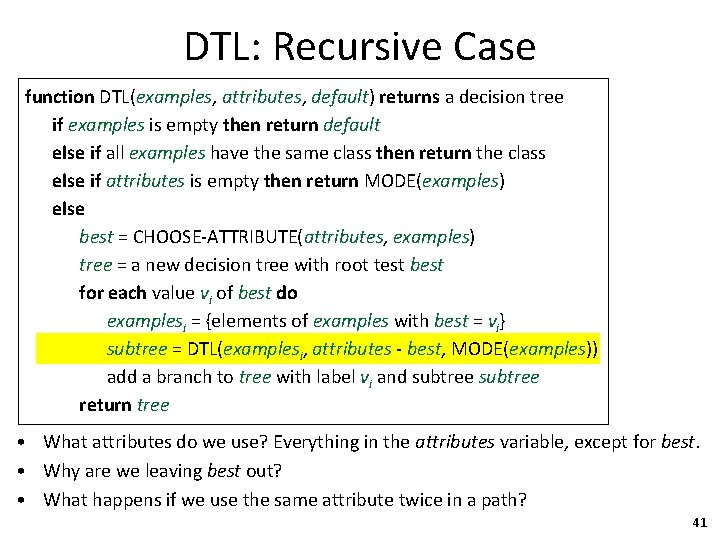 DTL: Recursive Case

function DTL(examples, attributes, default) returns a decision tree
if examples is empty then return default
else if all examples have the same class then return the class
else if attributes is empty then return MODE(examples)
else
best = CHOOSE-ATTRIBUTE(attributes, examples)
tree = a new decision tree with root test best
for each value $v_i$ of best do
$examples_i$ = {elements of examples with best = $v_i$}
subtree = DTL($examples_i$, attributes - best, MODE(examples))
add a branch to tree with label $v_i$ and subtree subtree
return tree

• What attributes do we use? Everything in the attributes variable, except for best.
• Why are we leaving best out?
• What happens if we use the same attribute twice in a path?

41